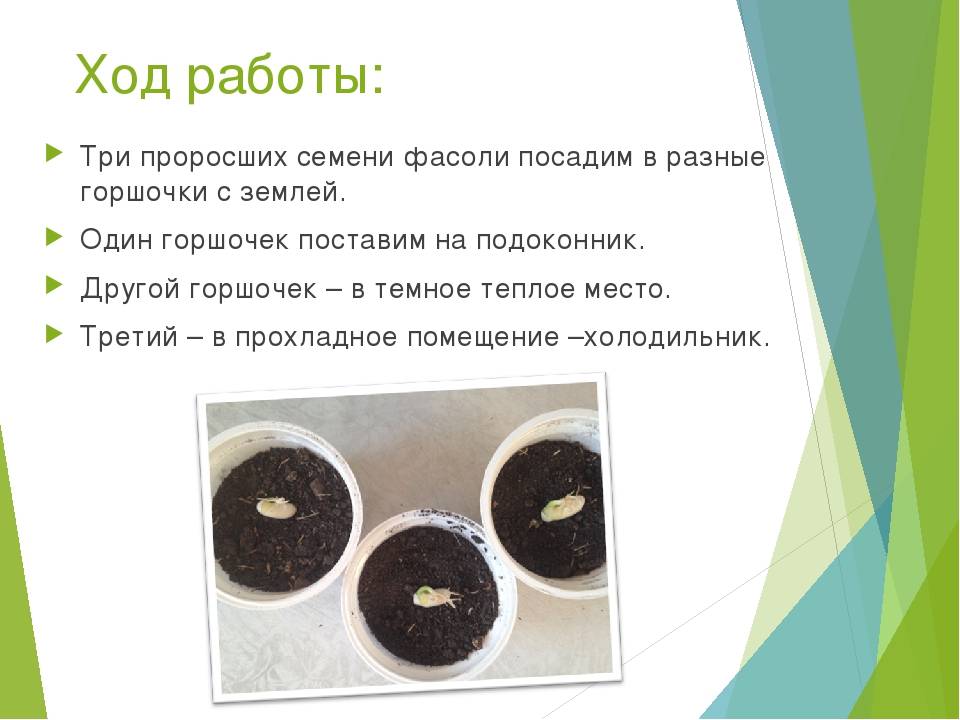 Ход работы:

Три проросших семени фасоли посадим в разные горшочки с землей.

Один горшочек поставим на подоконник.

Другой горшочек – в темное теплое место.

Третий – в прохладное помещение –холодильник.